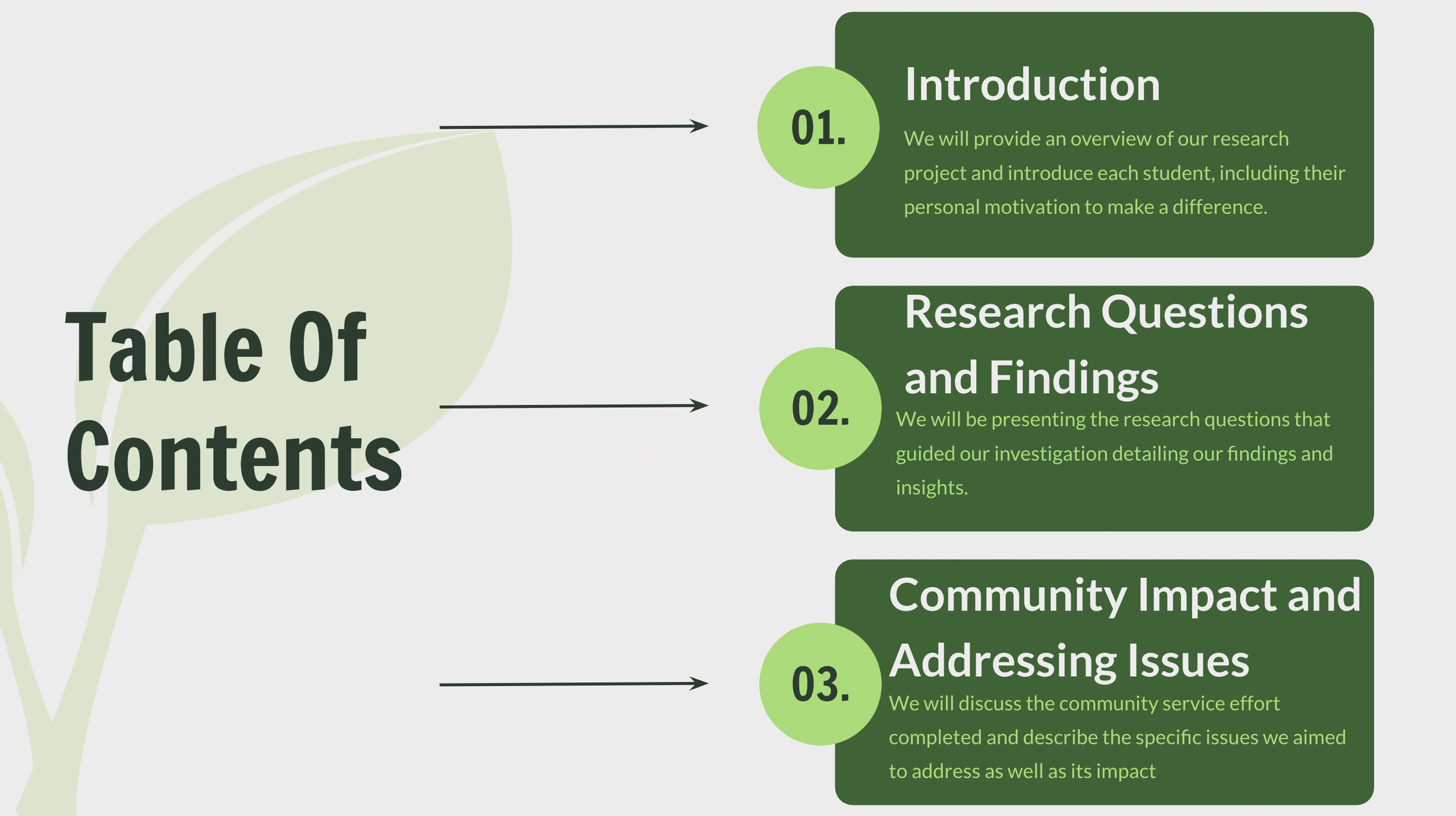 Table Of Contents

01.

Introduction

We will provide an overview of our research project and introduce each student, including their personal motivation to make a difference.

02.

Research Questions and Findings

We will be presenting the research questions that guided our investigation detailing our findings and insights.

03.

Community Impact and Addressing Issues

We will discuss the community service effort completed and describe the specific issues we aimed to address as well as its impact